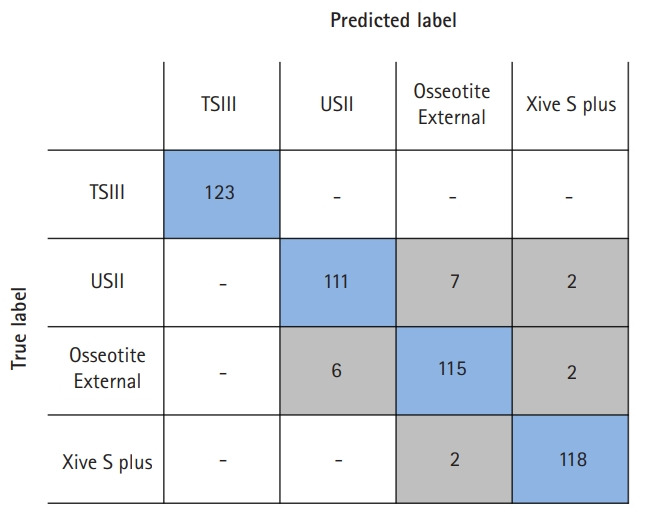 Predicted label

True label

| | TSIII | USII | Osseotite External | Xive S plus |
|---|---|---|---|---|
| TSIII | 123 | - | - | - |
| USII | - | 111 | 7 | 2 |
| Osseotite External | - | 6 | 115 | 2 |
| Xive S plus | - | - | 2 | 118 |